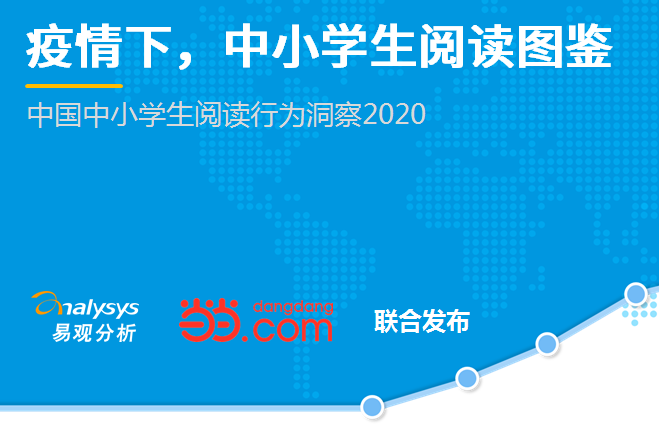 疫情下，中小学生阅读图鉴

中国中小学生阅读行为洞察2020

analysys
易观分析

当当
dangdang
.com

联合发布